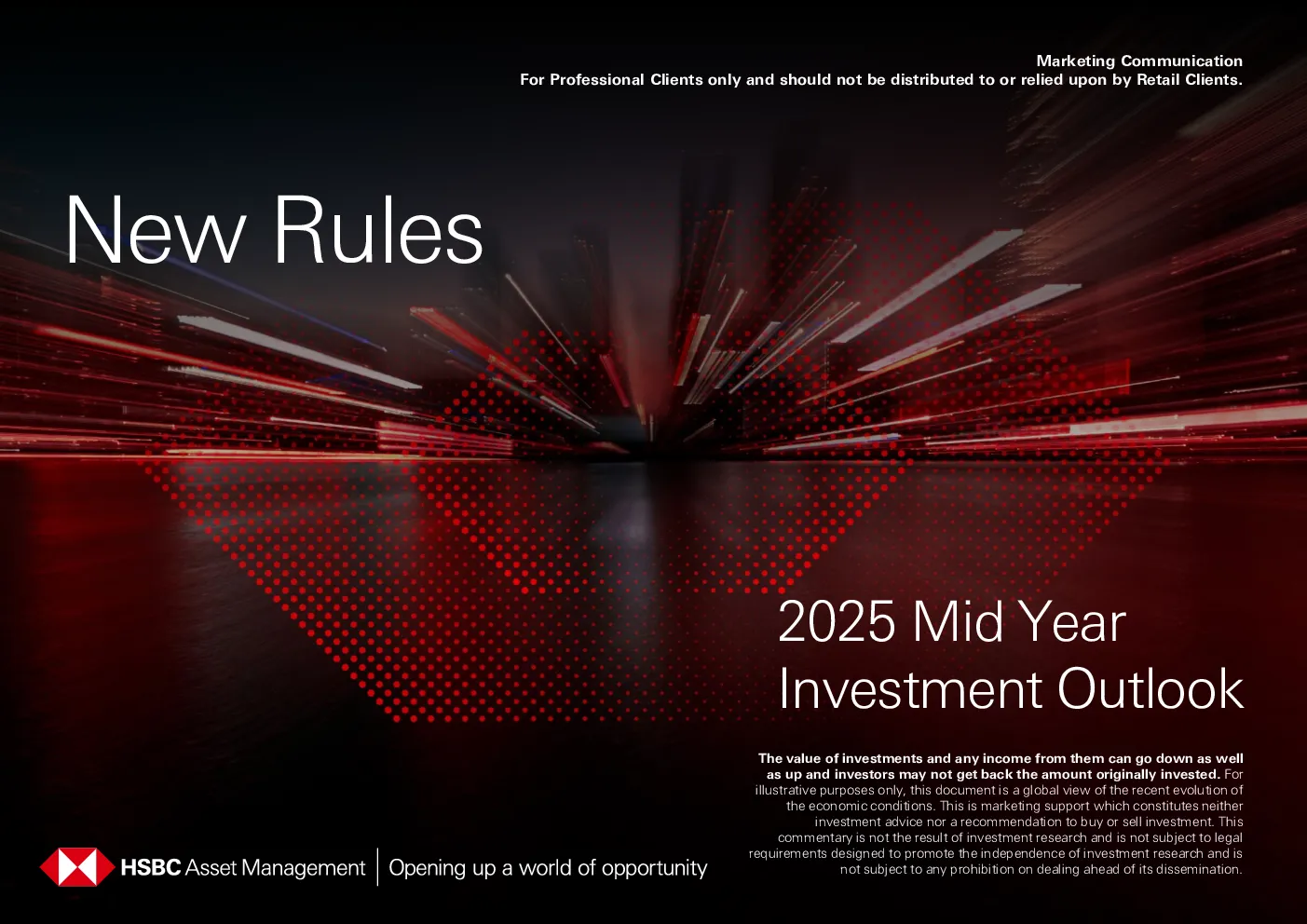 Marketing Communication
For Professional Clients only and should not be distributed to or relied upon by Retail Clients.

New Rules

2025 Mid Year Investment Outlook

The value of investments and any income from them can go down as well as up and investors may not get back the amount originally invested. For illustrative purposes only, this document is a global view of the recent evolution of the economic conditions. This is marketing support which constitutes neither investment advice nor a recommendation to buy or sell investment. This commentary is not the result of investment research and is not subject to legal requirements designed to promote the independence of investment research and is not subject to any prohibition on dealing ahead of its dissemination.

HSBC Asset Management | Opening up a world of opportunity